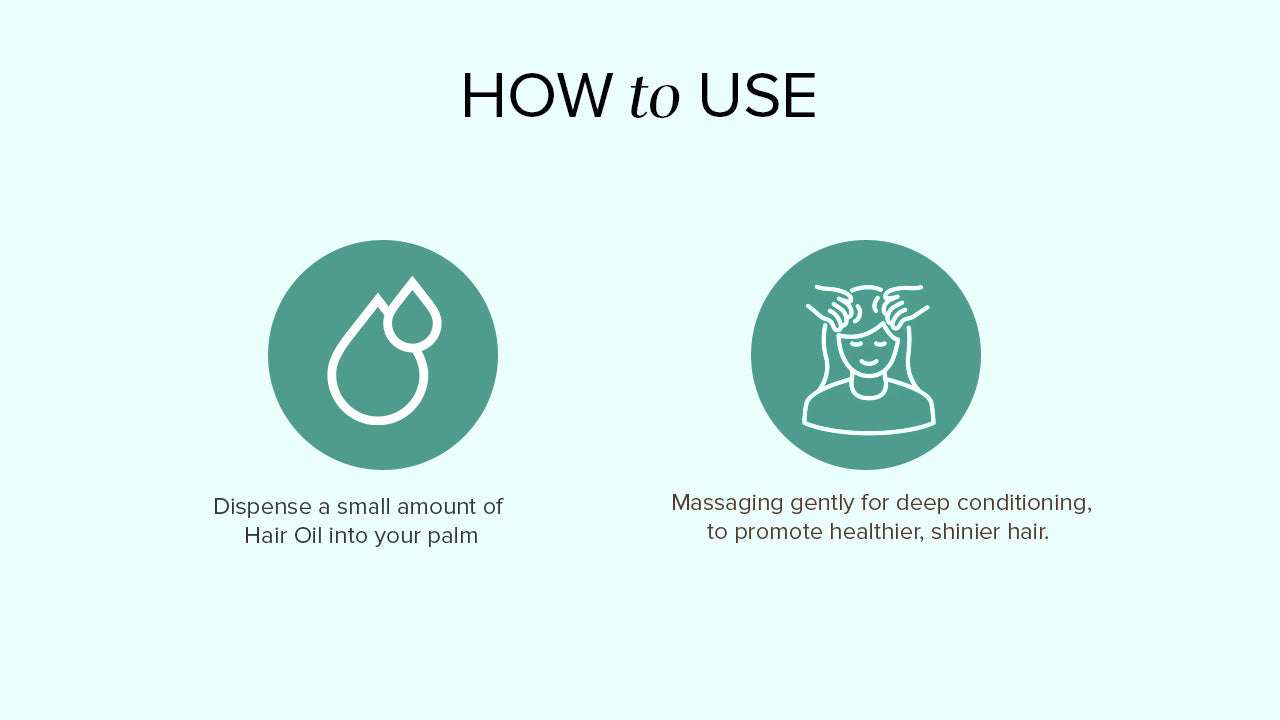 HOW to USE

Dispense a small amount of Hair Oil into your palm

Massaging gently for deep conditioning, to promote healthier, shinier hair.